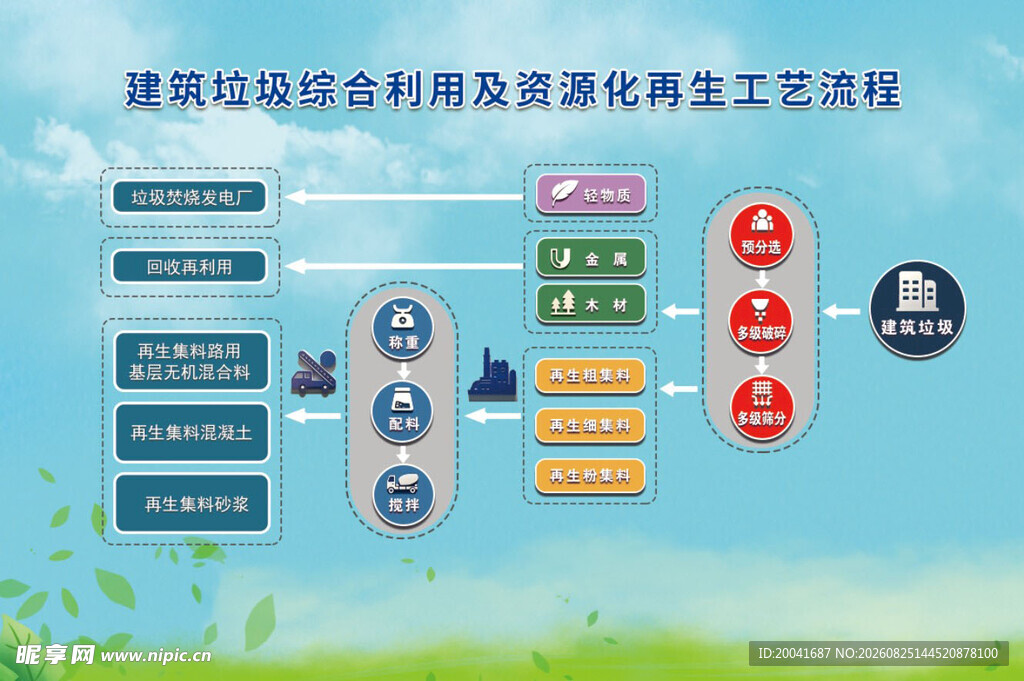 建筑垃圾综合利用及资源化再生工艺流程

垃圾焚烧发电厂

回收再利用

再生集料路用基层无机混合料

再生集料混凝土

再生集料砂浆

称重

配料

搅拌

轻物质

金 属

木 材

再生粗集料

再生细集料

再生粉集料

预分选

多级破碎

多级筛分

建筑垃圾

昵享网 www.nipic.cn

ID:20041687 NO:20260825144520878100